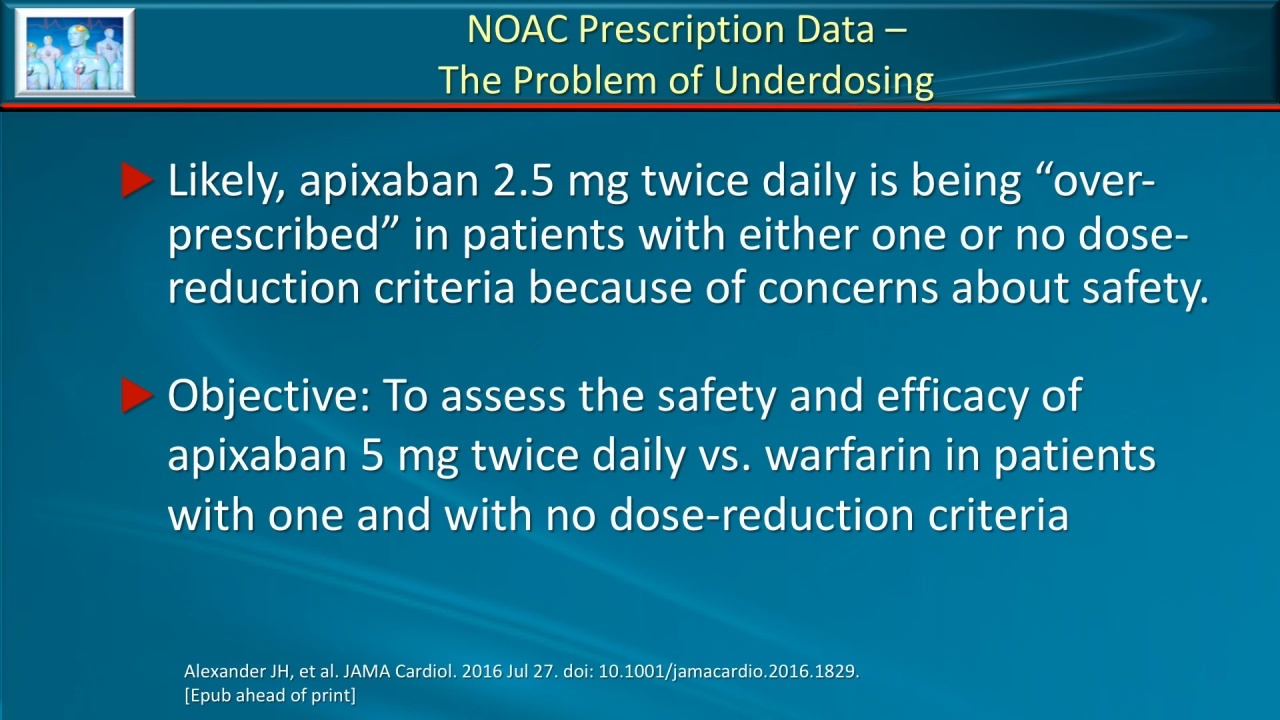 NOAC Prescription Data –
The Problem of Underdosing

Likely, apixaban 2.5 mg twice daily is being “over-prescribed” in patients with either one or no dose-reduction criteria because of concerns about safety.

Objective: To assess the safety and efficacy of apixaban 5 mg twice daily vs. warfarin in patients with one and with no dose-reduction criteria

Alexander JH, et al. JAMA Cardiol. 2016 Jul 27. doi: 10.1001/jamacardio.2016.1829.
[Epub ahead of print]